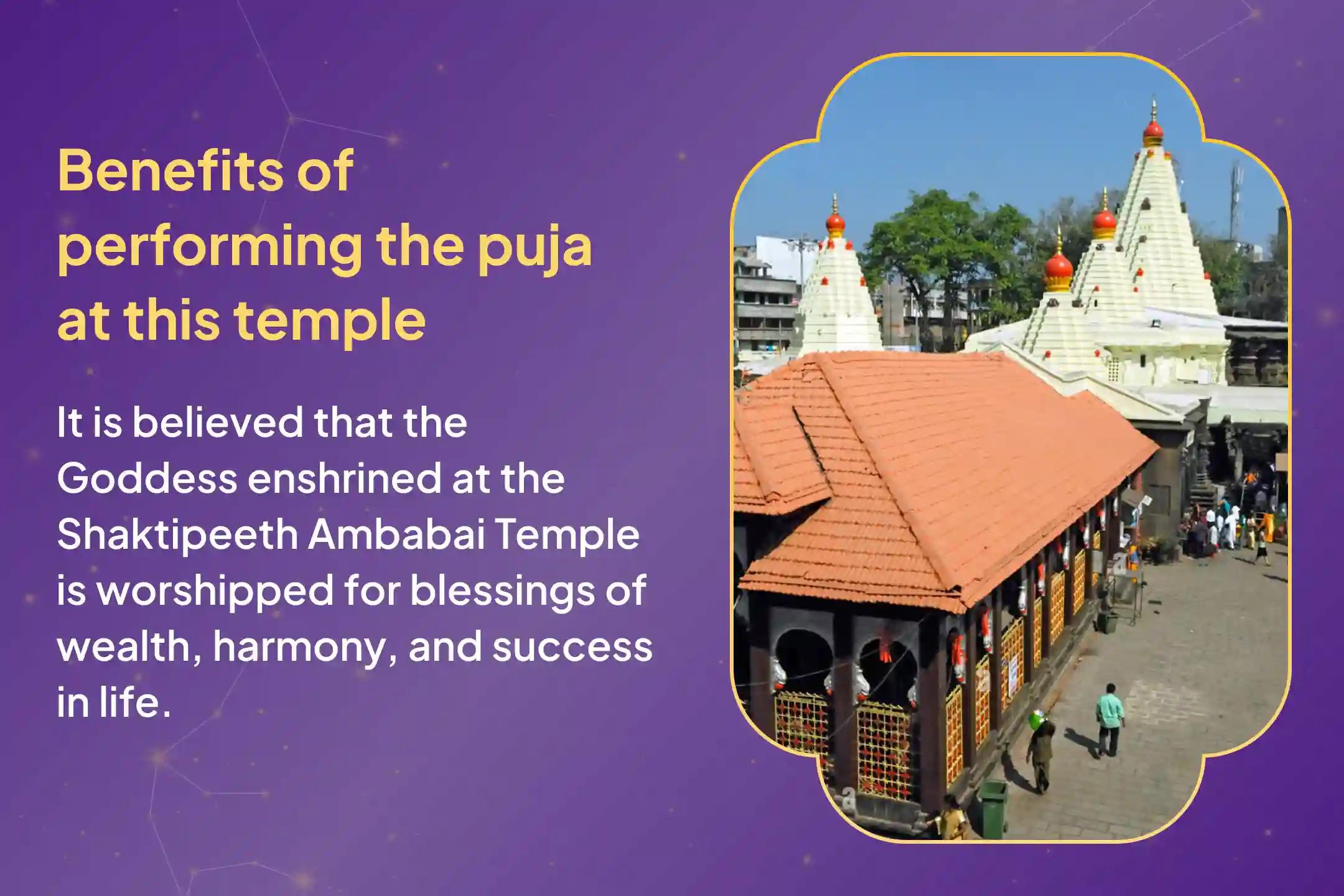 Benefits of performing the puja at this temple

It is believed that the Goddess enshrined at the Shaktipeeth Ambabai Temple is worshipped for blessings of wealth, harmony, and success in life.